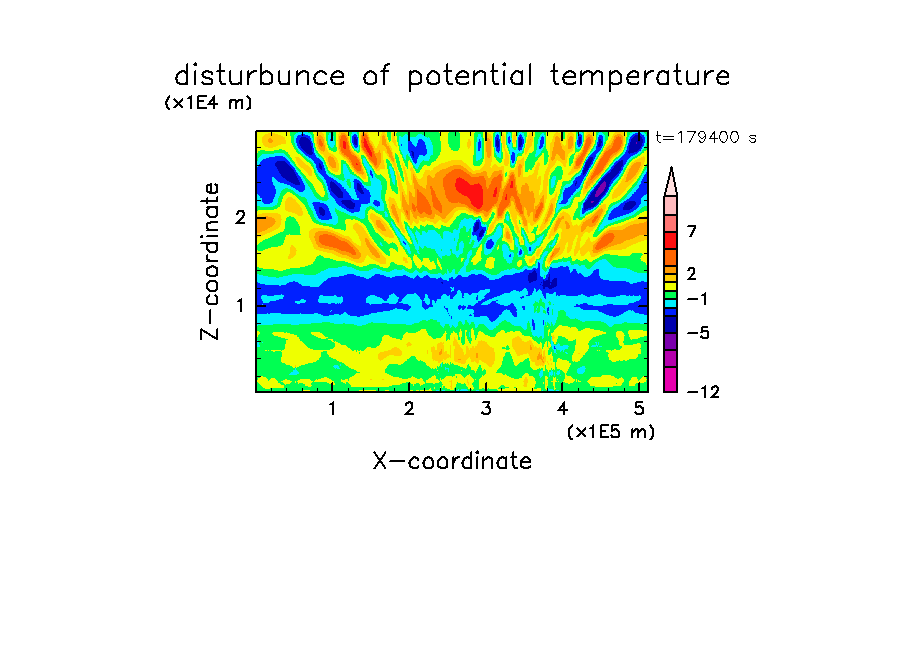 disturbunce of potential temperature

(x1E4 m)

t=179400 s

Z-coordinate

2

1

7

2

−1

−5

−12

1 2 3 4 5

(x1E5 m)

X-coordinate